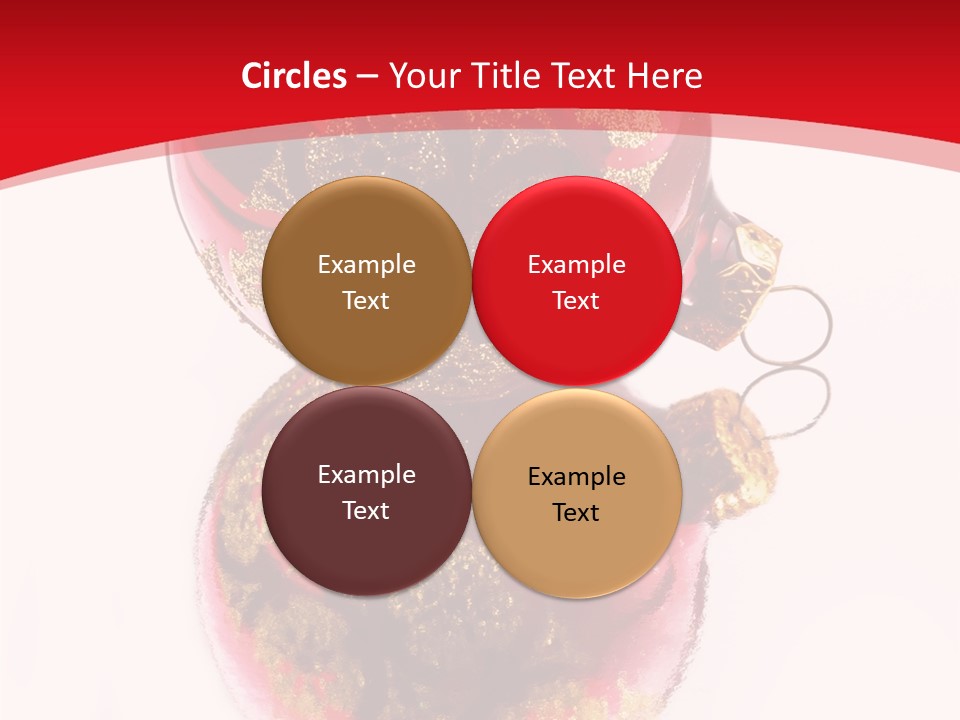 Circles – Your Title Text Here

Example Text

Example Text

Example Text

Example Text